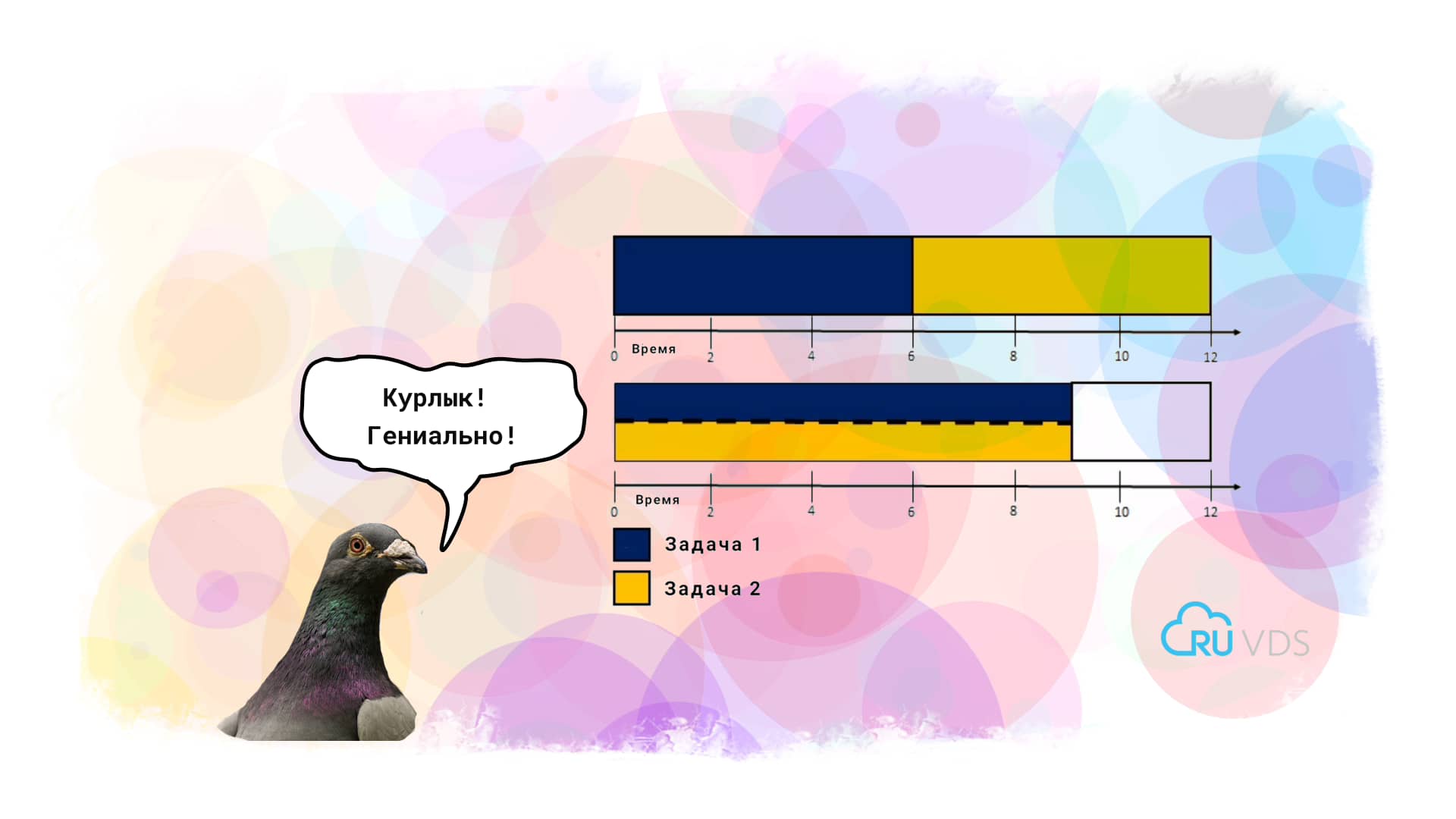 Курлык!
Гениально!

Время
0 2 4 6 8 10 12

Время
0 2 4 6 8 10 12

Задача 1
Задача 2

RU VDS